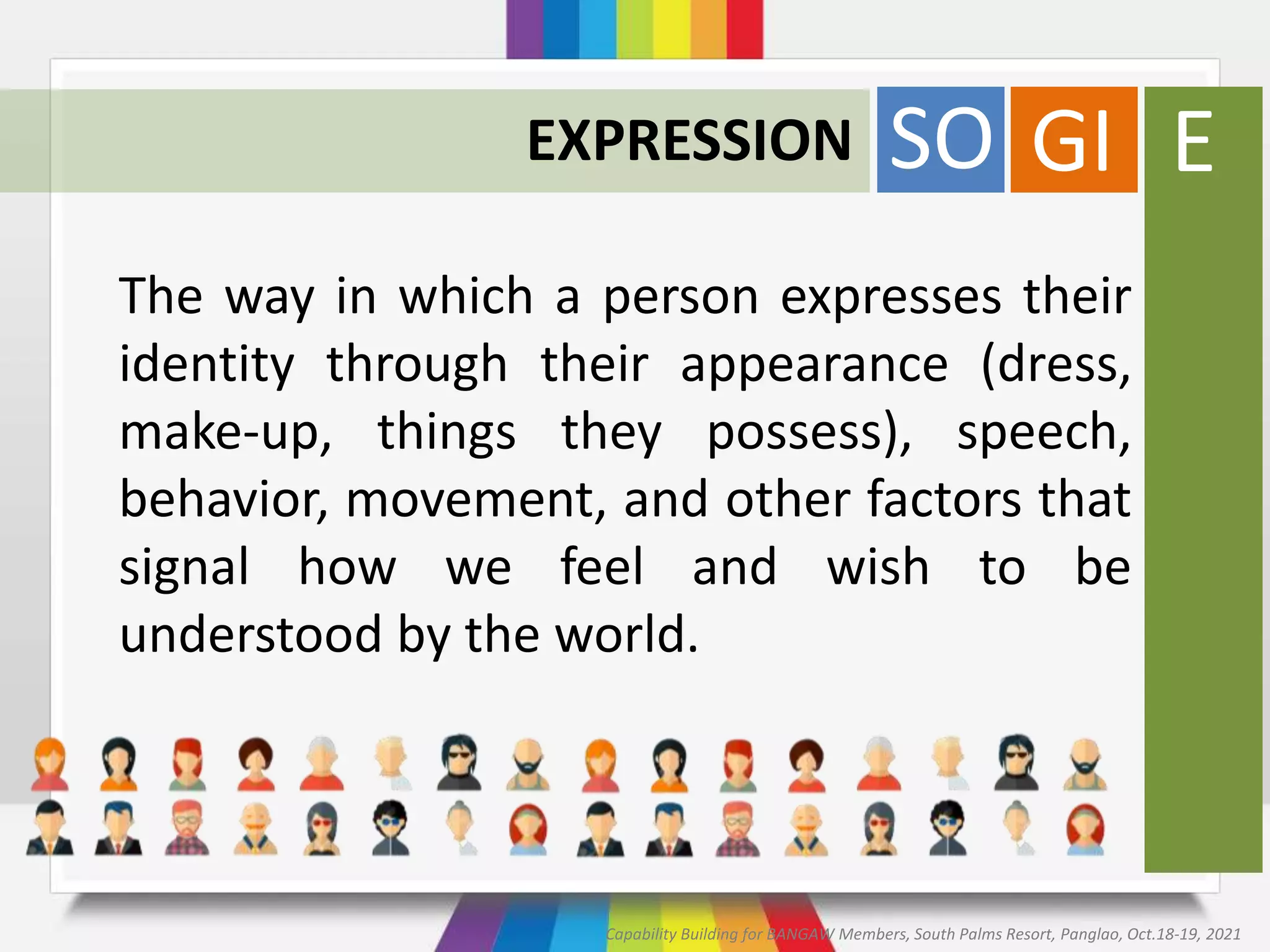 EXPRESSION SO GI E

The way in which a person expresses their identity through their appearance (dress, make-up, things they possess), speech, behavior, movement, and other factors that signal how we feel and wish to be understood by the world.

Capability Building for BANGAW Members, South Palms Resort, Panglao, Oct.18-19, 2021